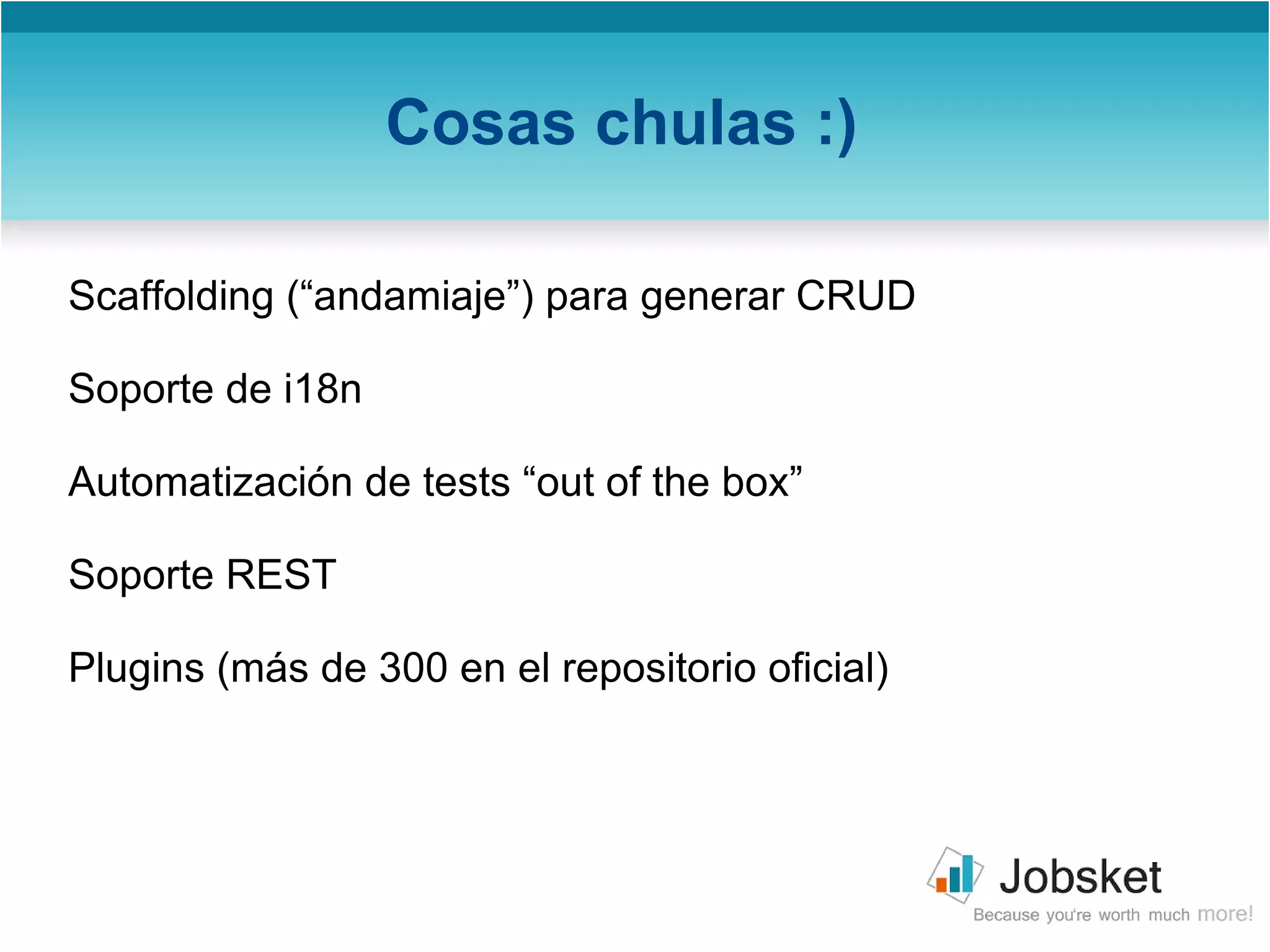 Cosas chulas :)

Scaffolding (“andamiaje”) para generar CRUD

Soporte de i18n

Automatización de tests “out of the box”

Soporte REST

Plugins (más de 300 en el repositorio oficial)

Jobsket
Because you're worth much more!